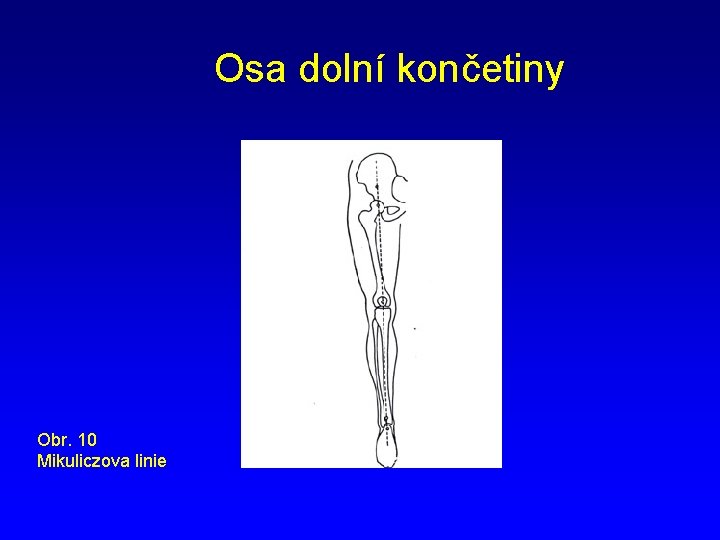 Osa dolní končetiny

Obr. 10
Mikuliczova linie